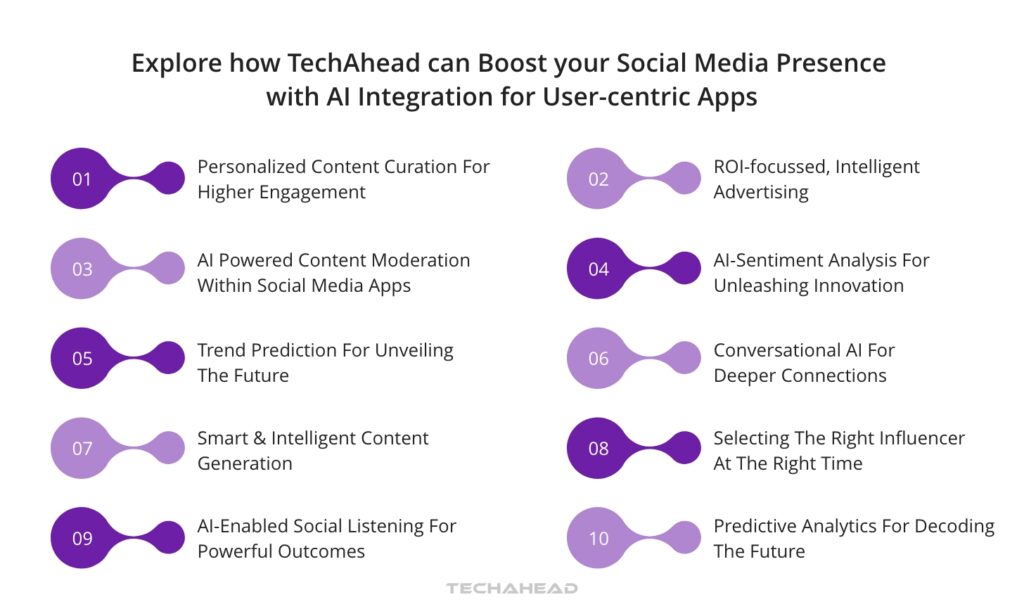 Explore how TechAhead can Boost your Social Media Presence with AI Integration for User-centric Apps

01 Personalized Content Curation For Higher Engagement

02 ROI-focussed, Intelligent Advertising

03 AI Powered Content Moderation Within Social Media Apps

04 AI-Sentiment Analysis For Unleashing Innovation

05 Trend Prediction For Unveiling The Future

06 Conversational AI For Deeper Connections

07 Smart & Intelligent Content Generation

08 Selecting The Right Influencer At The Right Time

09 AI-Enabled Social Listening For Powerful Outcomes

10 Predictive Analytics For Decoding The Future

TECHAHEAD